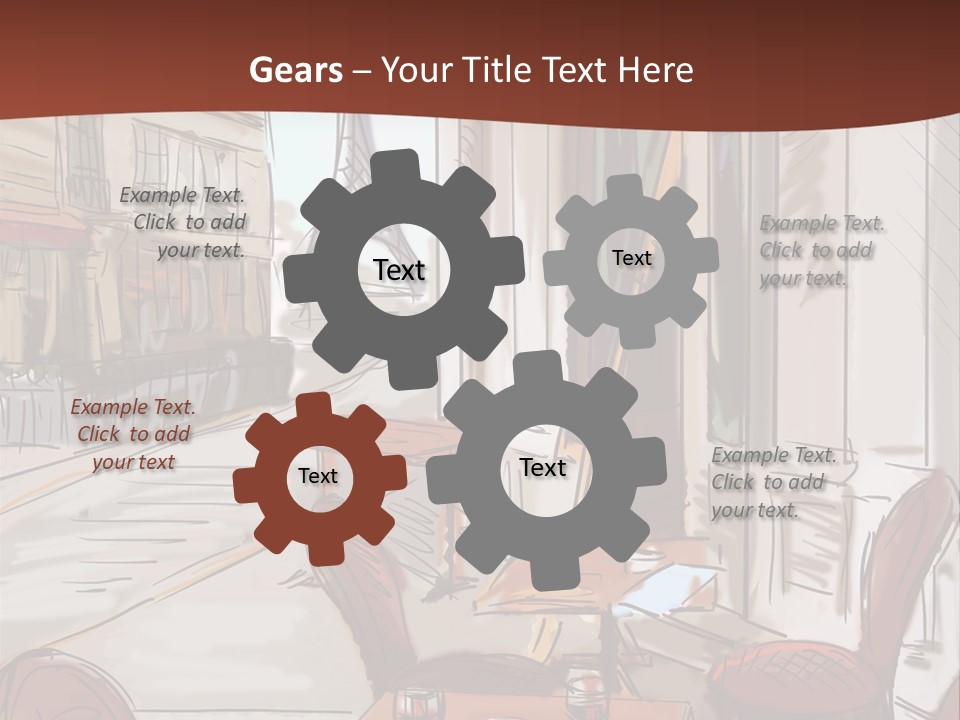 Gears – Your Title Text Here

Example Text. Click to add your text.

Text

Text

Example Text. Click to add your text.

Example Text. Click to add your text

Text

Text

Example Text. Click to add your text.